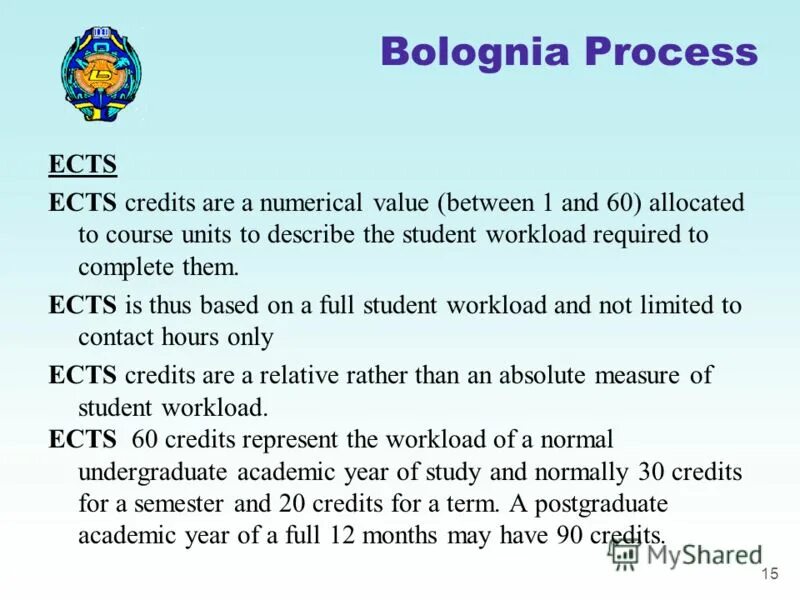 Bolognia Process

ECTS

ECTS credits are a numerical value (between 1 and 60) allocated to course units to describe the student workload required to complete them.

ECTS is thus based on a full student workload and not limited to contact hours only

ECTS credits are a relative rather than an absolute measure of student workload.

ECTS 60 credits represent the workload of a normal undergraduate academic year of study and normally 30 credits for a semester and 20 credits for a term. A postgraduate academic year of a full 12 months may have 90 credits.

MyShared

15